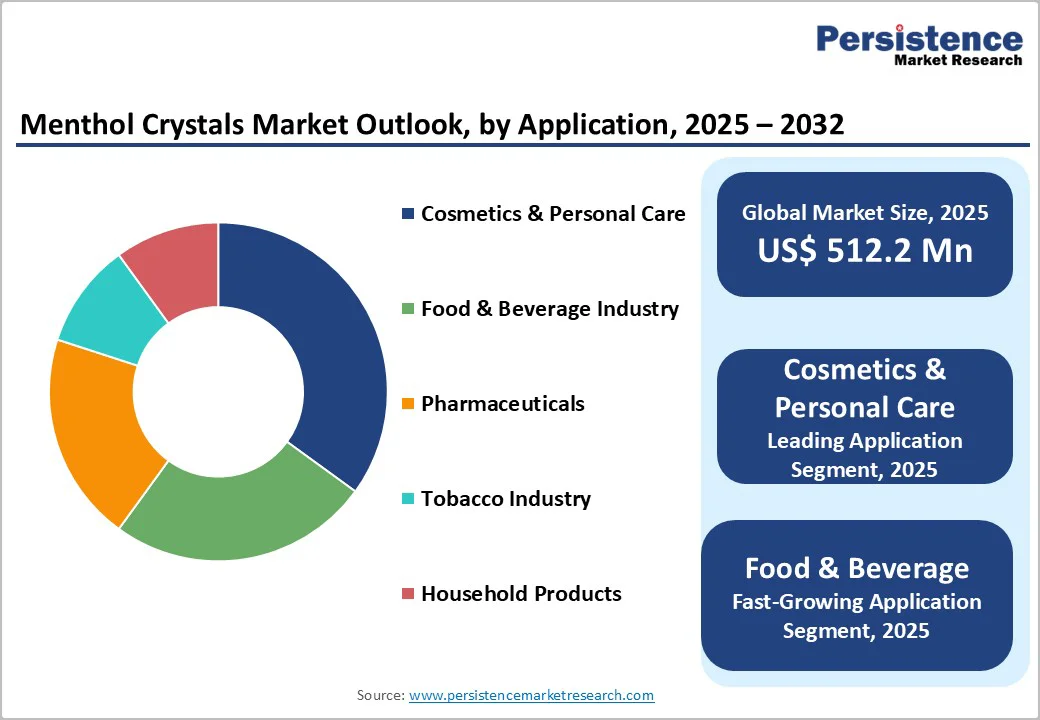 Persistence
Market Research

Menthol Crystals Market Outlook, by Application, 2025 – 2032

Cosmetics & Personal Care

Food & Beverage Industry

Pharmaceuticals

Tobacco Industry

Household Products

Global Market Size, 2025
US$ 512.2 Mn

Cosmetics & Personal Care
Leading Application Segment, 2025

Food & Beverage
Fast-Growing Application Segment, 2025

Source: www.persistencemarketresearch.com